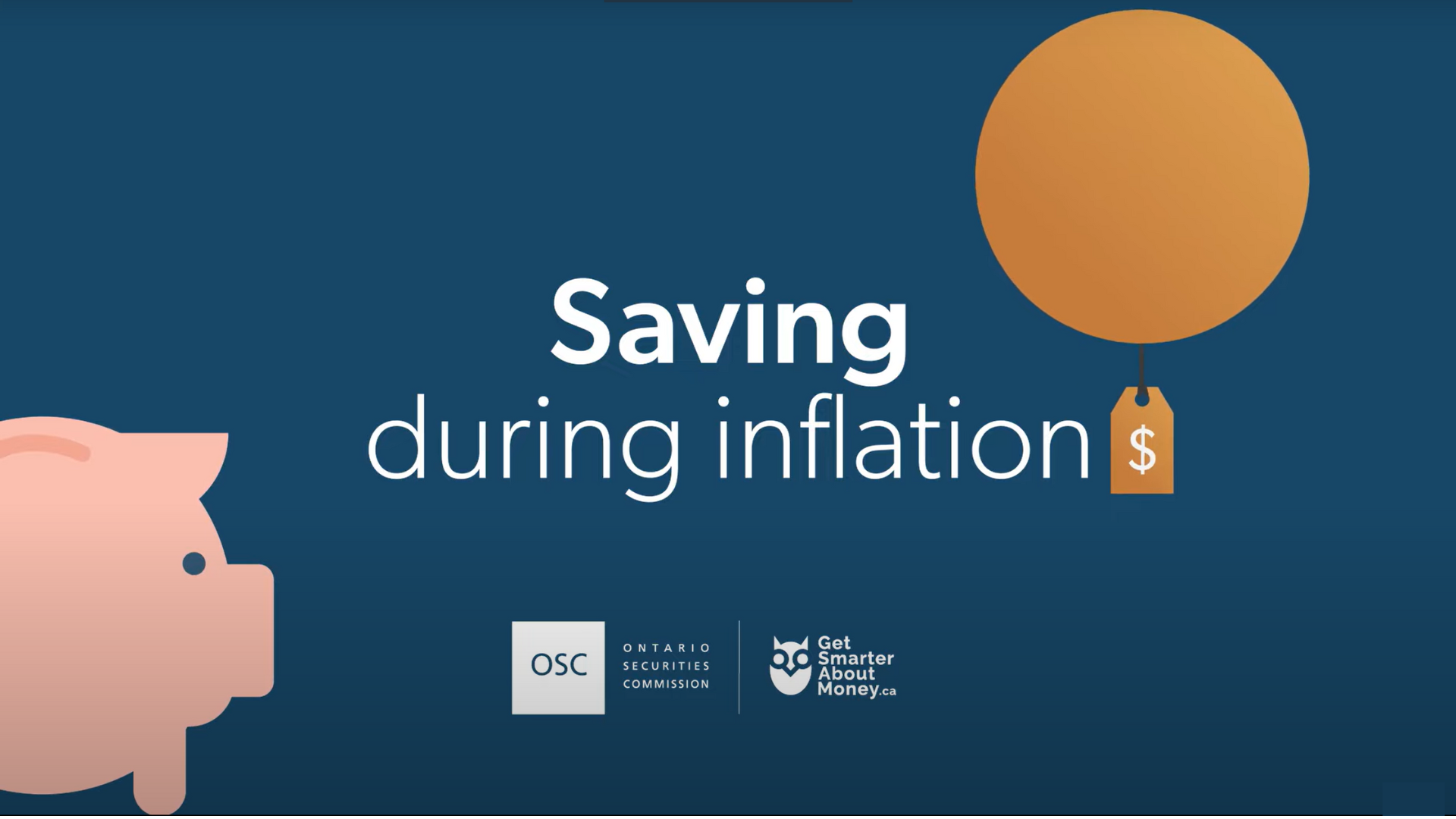 Saving during inflation

$

OSC ONTARIO SECURITIES COMMISSION

Get Smarter About Money.ca